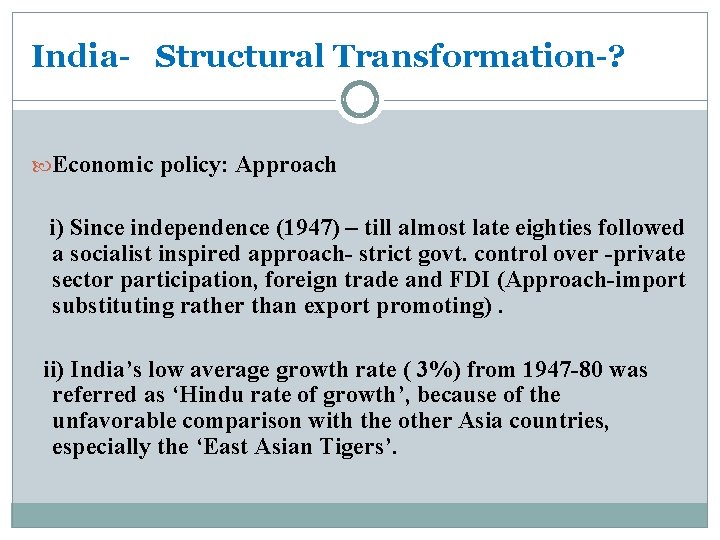 India- Structural Transformation-?

Economic policy: Approach

i) Since independence (1947) – till almost late eighties followed a socialist inspired approach- strict govt. control over -private sector participation, foreign trade and FDI (Approach-import substituting rather than export promoting) .

ii) India's low average growth rate ( 3%) from 1947-80 was referred as 'Hindu rate of growth', because of the unfavorable comparison with the other Asia countries, especially the 'East Asian Tigers'.